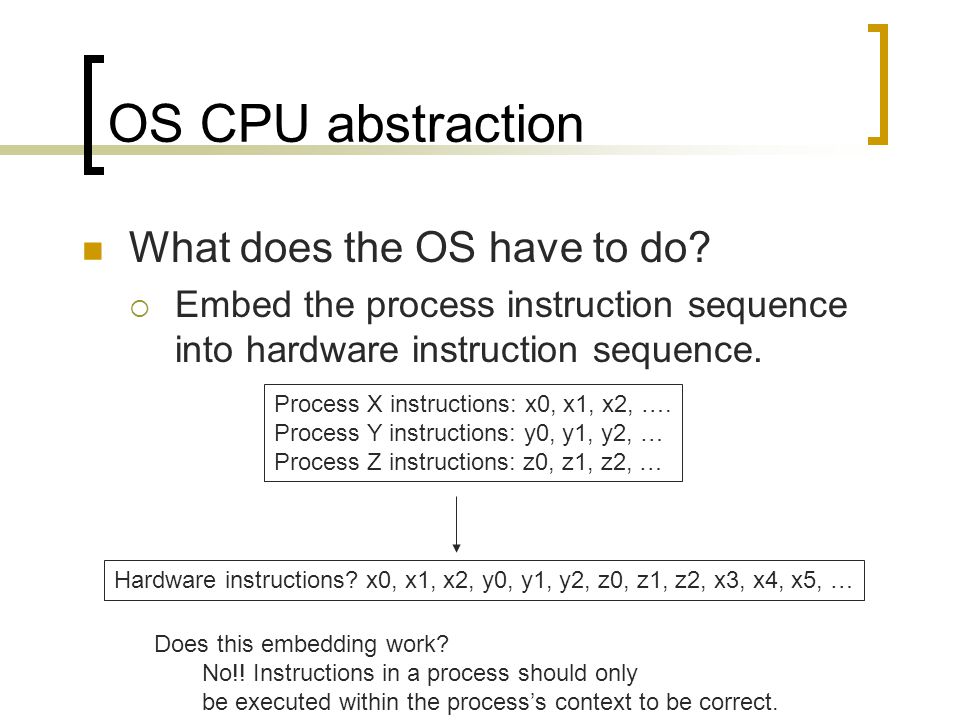 OS CPU abstraction

What does the OS have to do?

Embed the process instruction sequence into hardware instruction sequence.

Process X instructions: x0, x1, x2, ….
Process Y instructions: y0, y1, y2, …
Process Z instructions: z0, z1, z2, …

Hardware instructions? x0, x1, x2, y0, y1, y2, z0, z1, z2, x3, x4, x5, …

Does this embedding work?
No!! Instructions in a process should only be executed within the process's context to be correct.